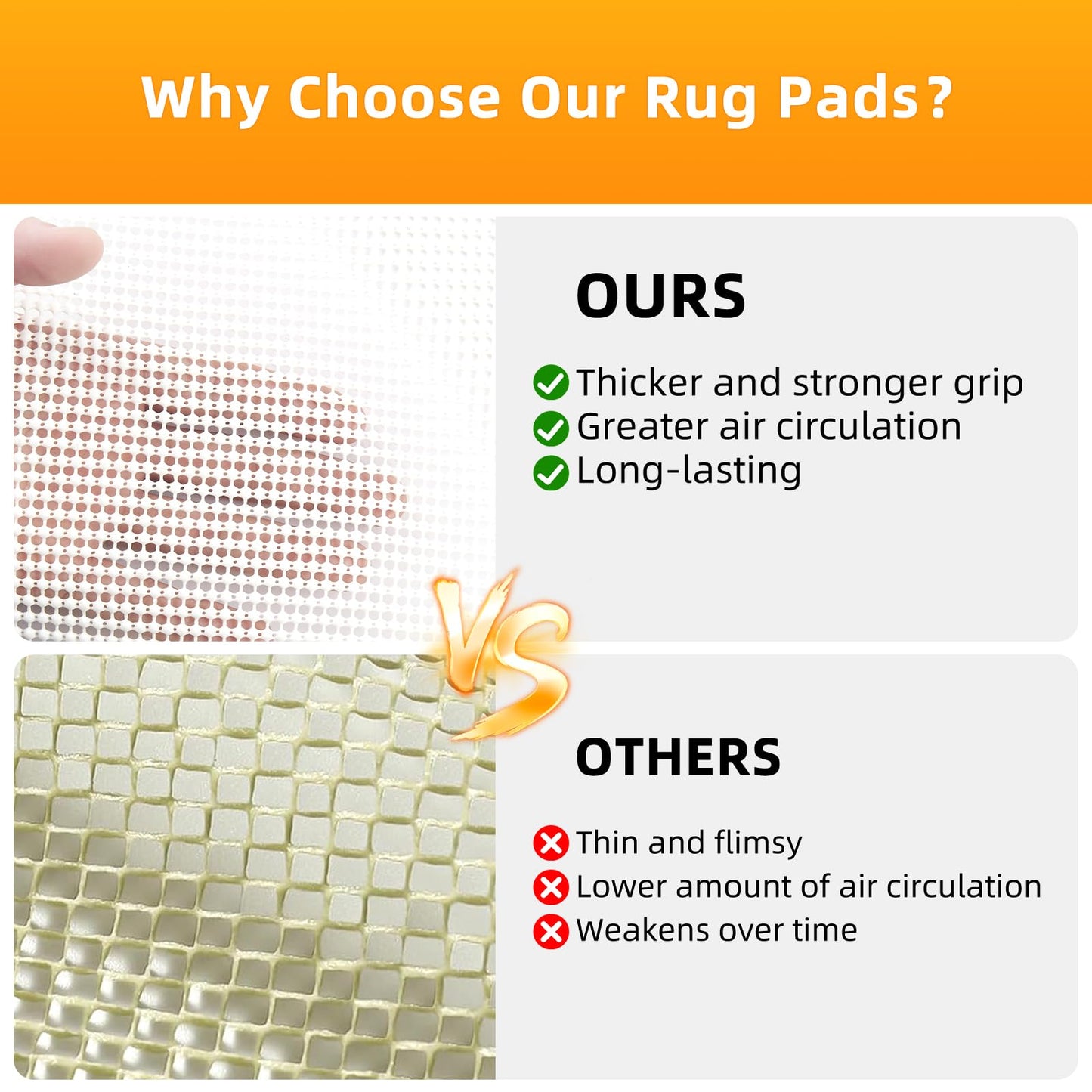 Why Choose Our Rug Pads?

OURS

Thicker and stronger grip
Greater air circulation
Long-lasting

VS

OTHERS

Thin and flimsy
Lower amount of air circulation
Weakens over time